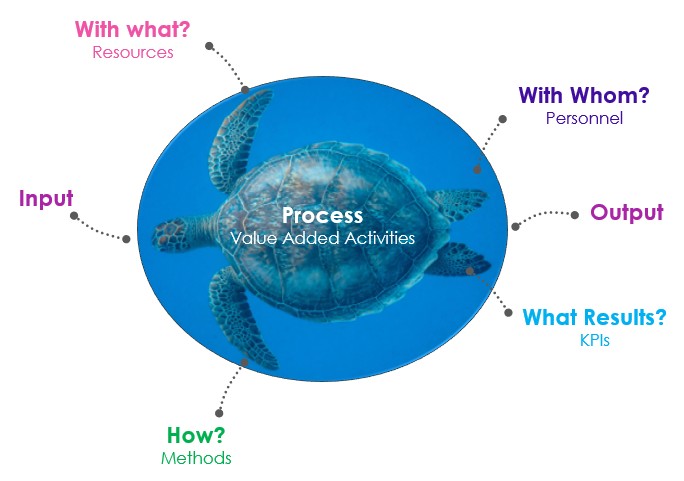 With what?
Resources

With Whom?
Personnel

Input

Process
Value Added Activities

Output

What Results?
KPIs

How?
Methods